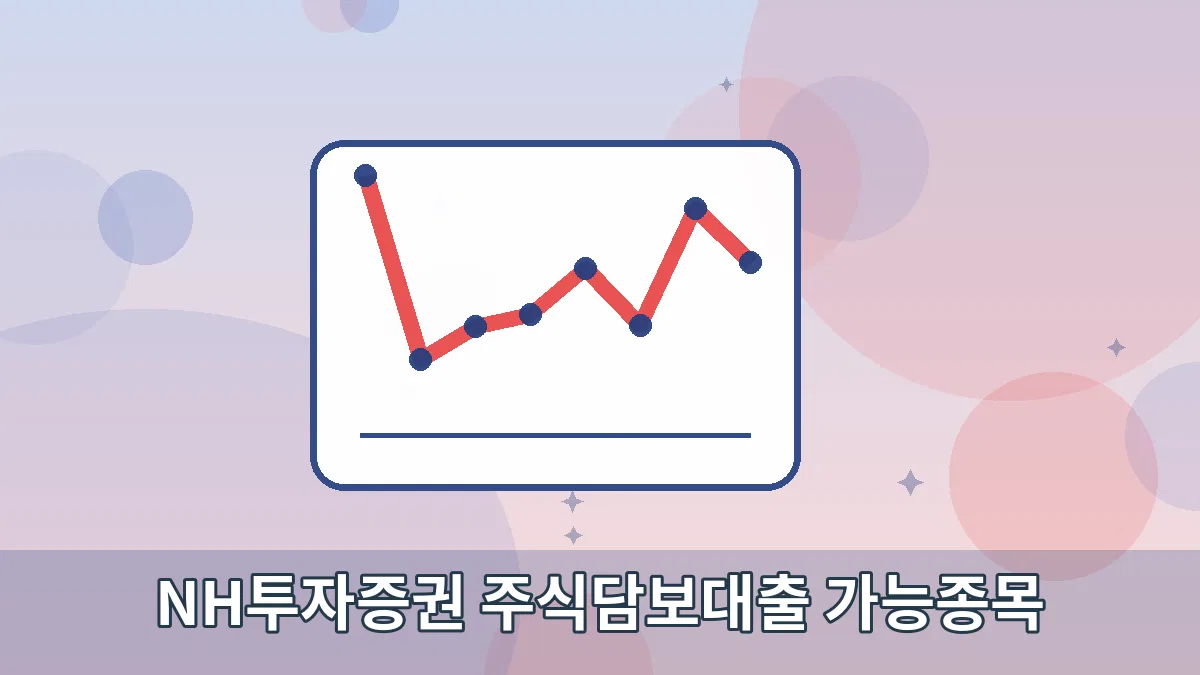 NH투자증권 주식담보대출 가능종목